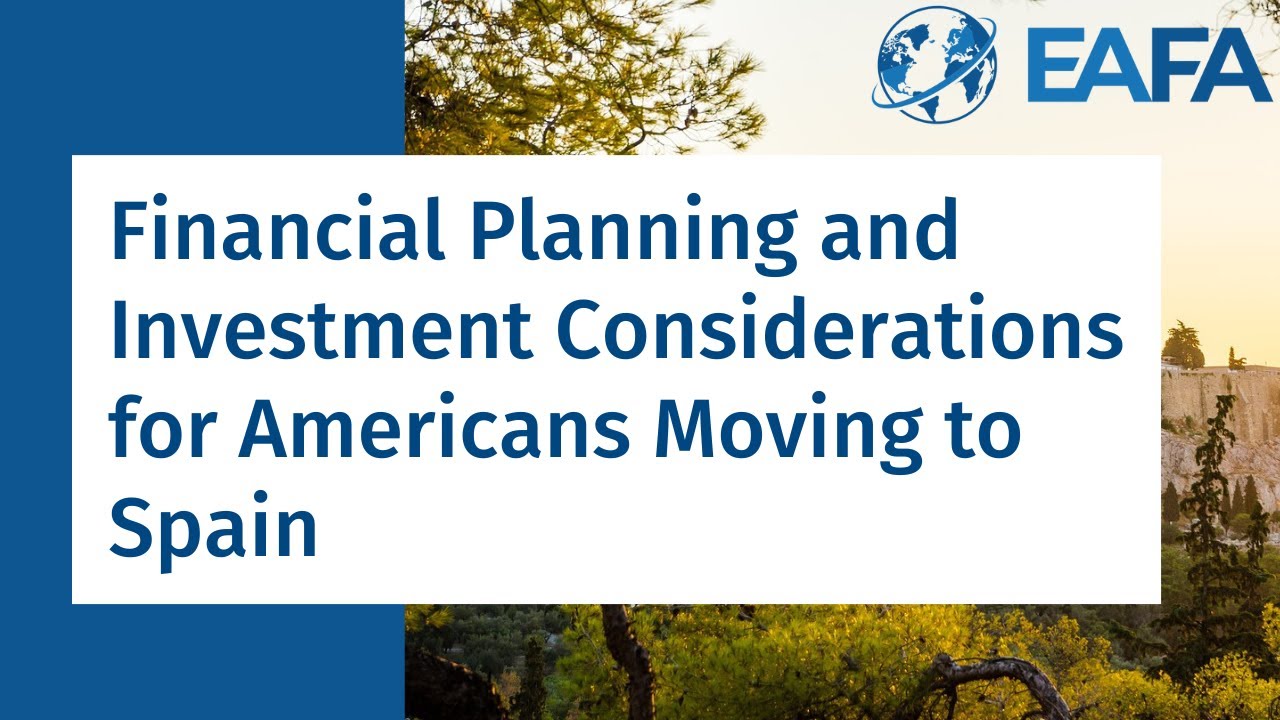 EAFA

Financial Planning and Investment Considerations for Americans Moving to Spain